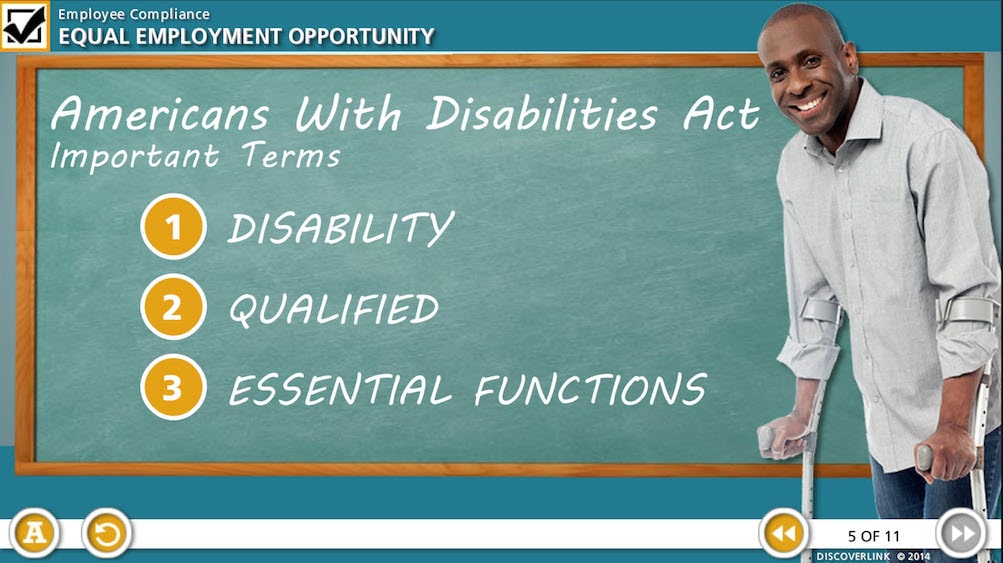 Employee Compliance
EQUAL EMPLOYMENT OPPORTUNITY

Americans With Disabilities Act
Important Terms

1 DISABILITY
2 QUALIFIED
3 ESSENTIAL FUNCTIONS

A

5 OF 11
DISCOVERLINK © 2014